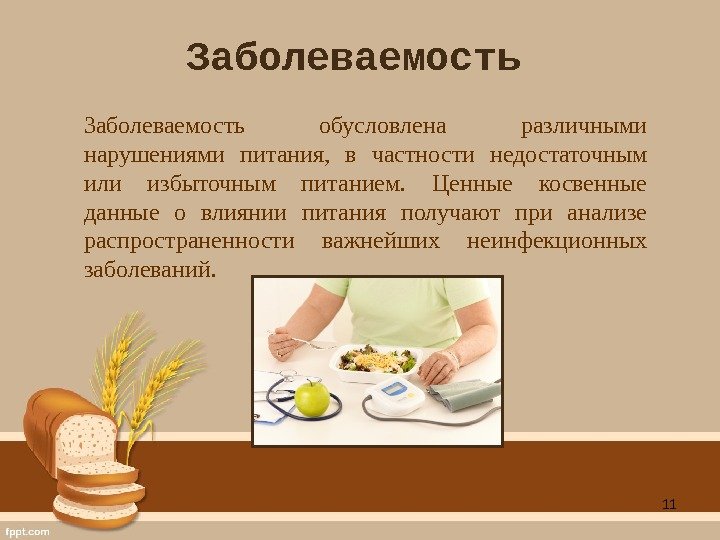 Заболеваемость

Заболеваемость обусловлена различными нарушениями питания, в частности недостаточным или избыточным питанием. Ценные косвенные данные о влиянии питания получают при анализе распространенности важнейших неинфекционных заболеваний.

11

fppt.com